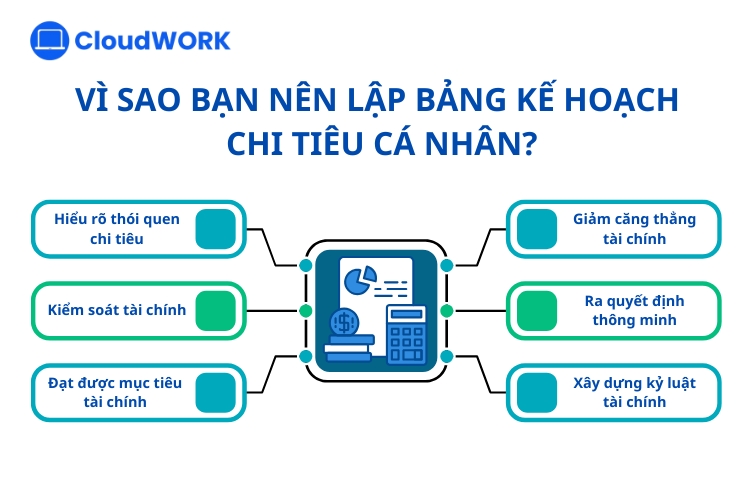 CloudWORK

VÌ SAO BẠN NÊN LẬP BẢNG KẾ HOẠCH CHI TIÊU CÁ NHÂN?

Hiểu rõ thói quen chi tiêu

Kiểm soát tài chính

Đạt được mục tiêu tài chính

Giảm căng thẳng tài chính

Ra quyết định thông minh

Xây dựng kỷ luật tài chính